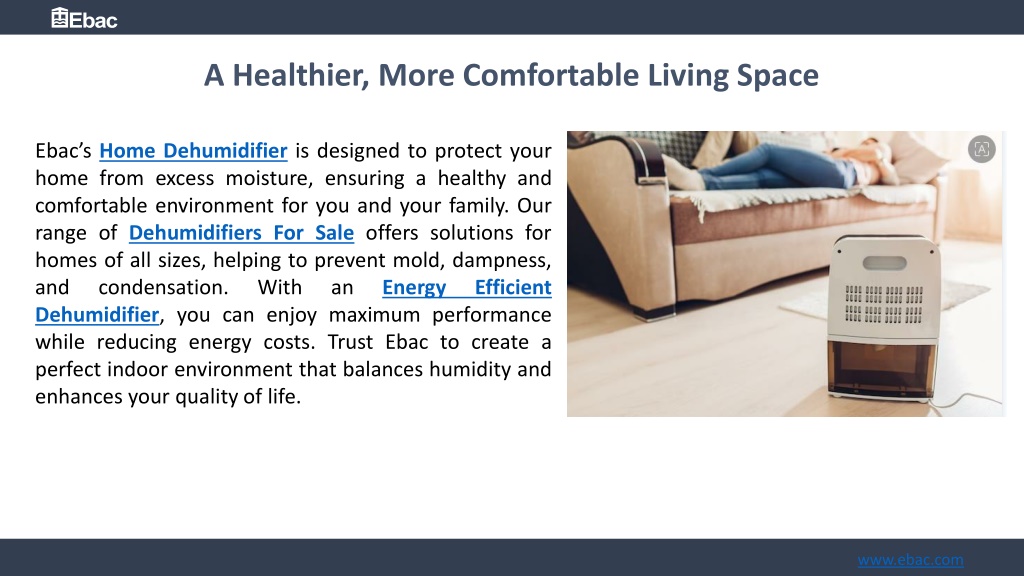 Ebac

A Healthier, More Comfortable Living Space

Ebac's Home Dehumidifier is designed to protect your home from excess moisture, ensuring a healthy and comfortable environment for you and your family. Our range of Dehumidifiers For Sale offers solutions for homes of all sizes, helping to prevent mold, dampness, and condensation. With an Energy Efficient Dehumidifier, you can enjoy maximum performance while reducing energy costs. Trust Ebac to create a perfect indoor environment that balances humidity and enhances your quality of life.

www.ebac.com